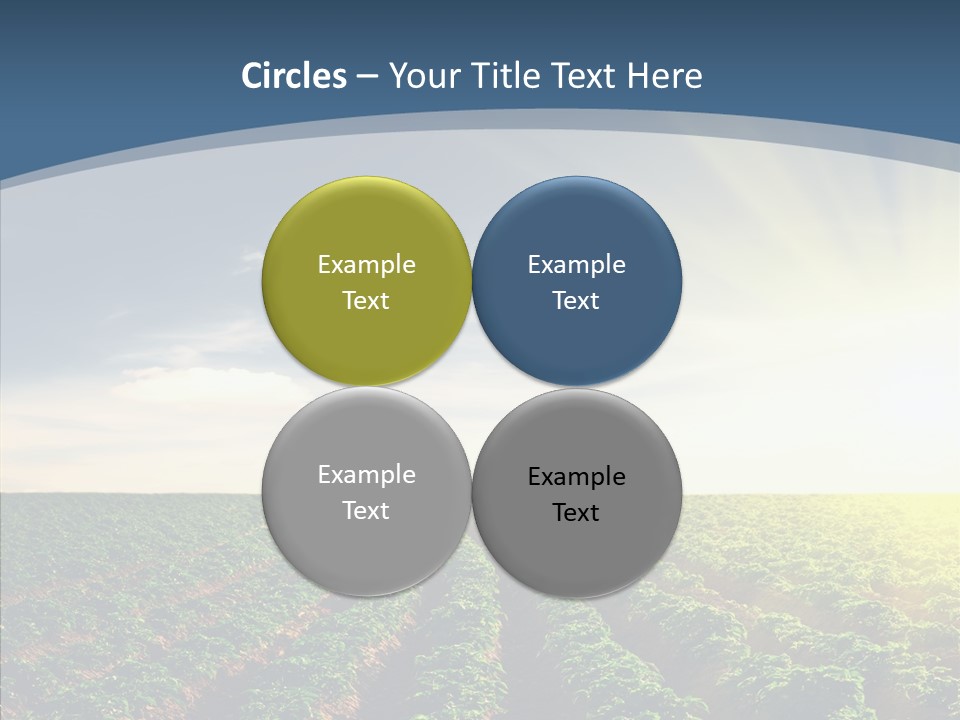 Circles – Your Title Text Here

Example Text

Example Text

Example Text

Example Text